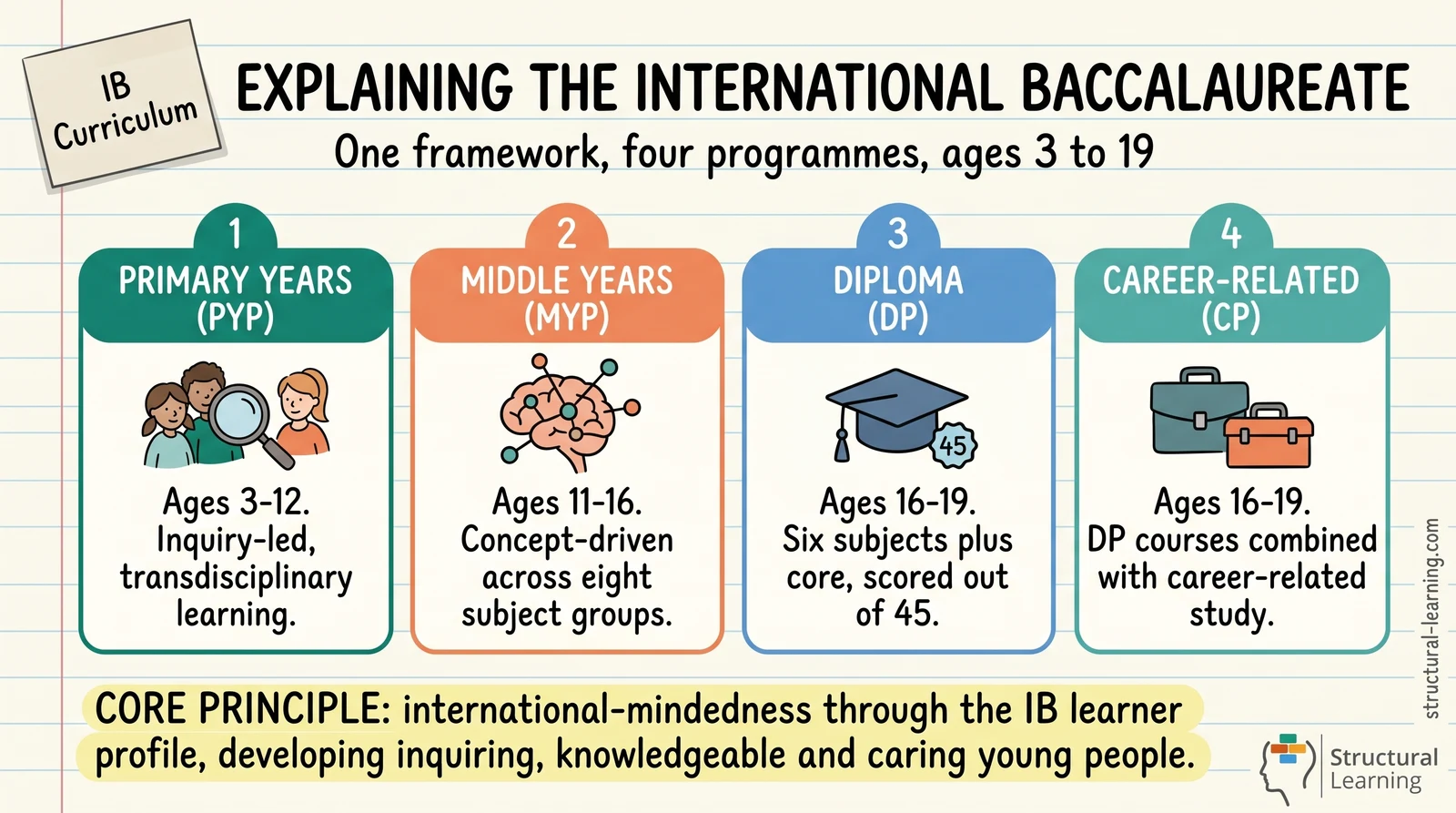 IB Curriculum

EXPLAINING THE INTERNATIONAL BACCALAUREATE

One framework, four programmes, ages 3 to 19

1
PRIMARY YEARS (PYP)
Ages 3-12. Inquiry-led, transdisciplinary learning.

2
MIDDLE YEARS (MYP)
Ages 11-16. Concept-driven across eight subject groups.

3
DIPLOMA (DP)
45
Ages 16-19. Six subjects plus core, scored out of 45.

4
CAREER-RELATED (CP)
Ages 16-19. DP courses combined with career-related study.

CORE PRINCIPLE: international-mindedness through the IB learner profile, developing inquiring, knowledgeable and caring young people.

structural-learning.com

Structural Learning